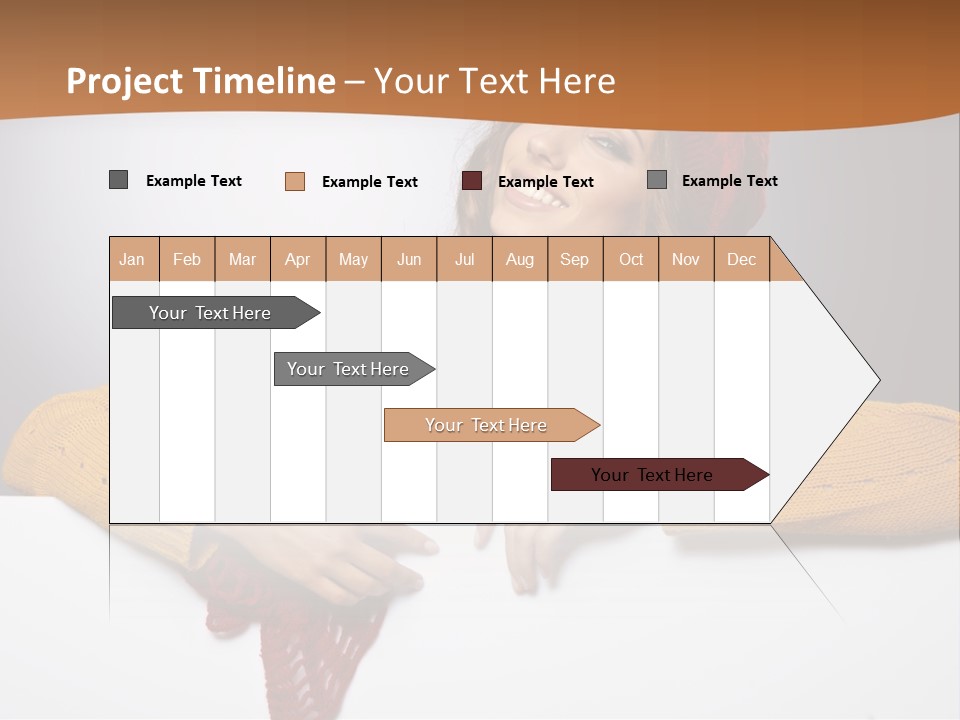 Project Timeline – Your Text Here

Example Text
Example Text
Example Text
Example Text

| Jan | Feb | Mar | Apr | May | Jun | Jul | Aug | Sep | Oct | Nov | Dec |
|---|---|---|---|---|---|---|---|---|---|---|---|

Your Text Here

Your Text Here

Your Text Here

Your Text Here